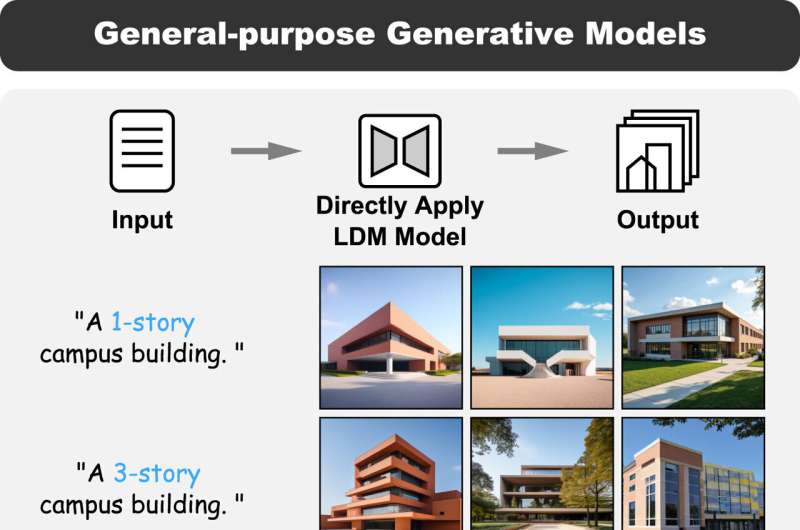 General-purpose Generative Models

Input

Directly Apply LDM Model

Output

"A 1-story campus building. "

"A 3-story campus building. "